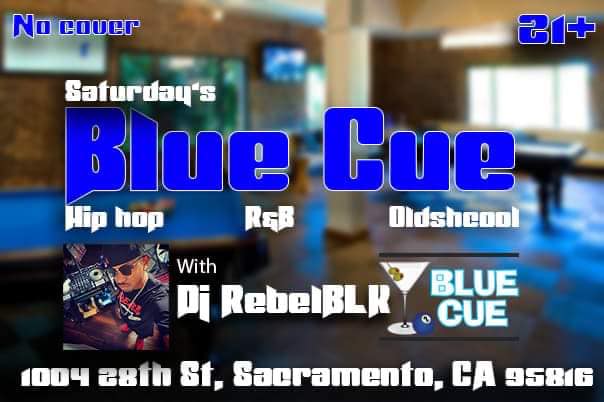 No cover

21+

Saturday's

Blue Cue

Hip hop R&B Oldshcool

With

Dj RebelBLK

BLUE CUE

1004 28th St, Sacramento, CA 95816